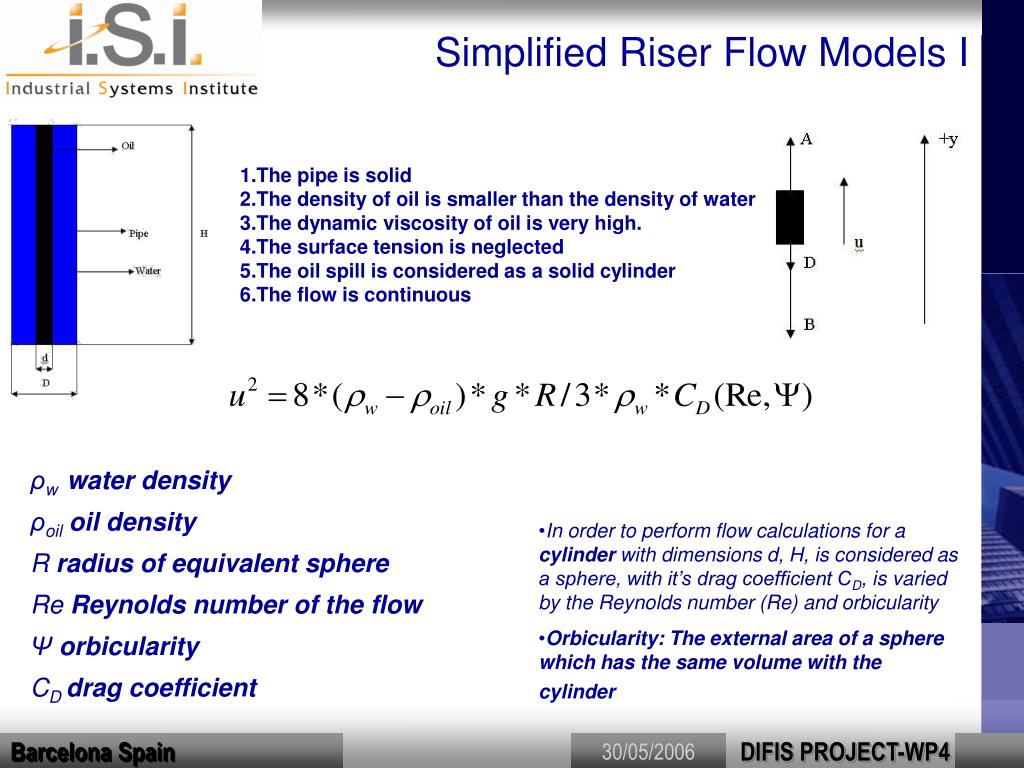 i.S.i.
Industrial Systems Institute

Simplified Riser Flow Models I

Oil
Pipe
Water
H
d
D

1.The pipe is solid
2.The density of oil is smaller than the density of water
3.The dynamic viscosity of oil is very high.
4.The surface tension is neglected
5.The oil spill is considered as a solid cylinder
6.The flow is continuous

A
D
B
u
+y

$u^2 = 8*(\rho_w - \rho_{oil})*g*R/3*\rho_w*C_D(\mathrm{Re},\Psi)$

$\rho_w$ water density
$\rho_{oil}$ oil density
R radius of equivalent sphere
Re Reynolds number of the flow
Ψ orbicularity
$C_D$ drag coefficient

•In order to perform flow calculations for a cylinder with dimensions d, H, is considered as a sphere, with it's drag coefficient $C_D$, is varied by the Reynolds number (Re) and orbicularity

•Orbicularity: The external area of a sphere which has the same volume with the cylinder

Barcelona Spain
30/05/2006
DIFIS PROJECT-WP4